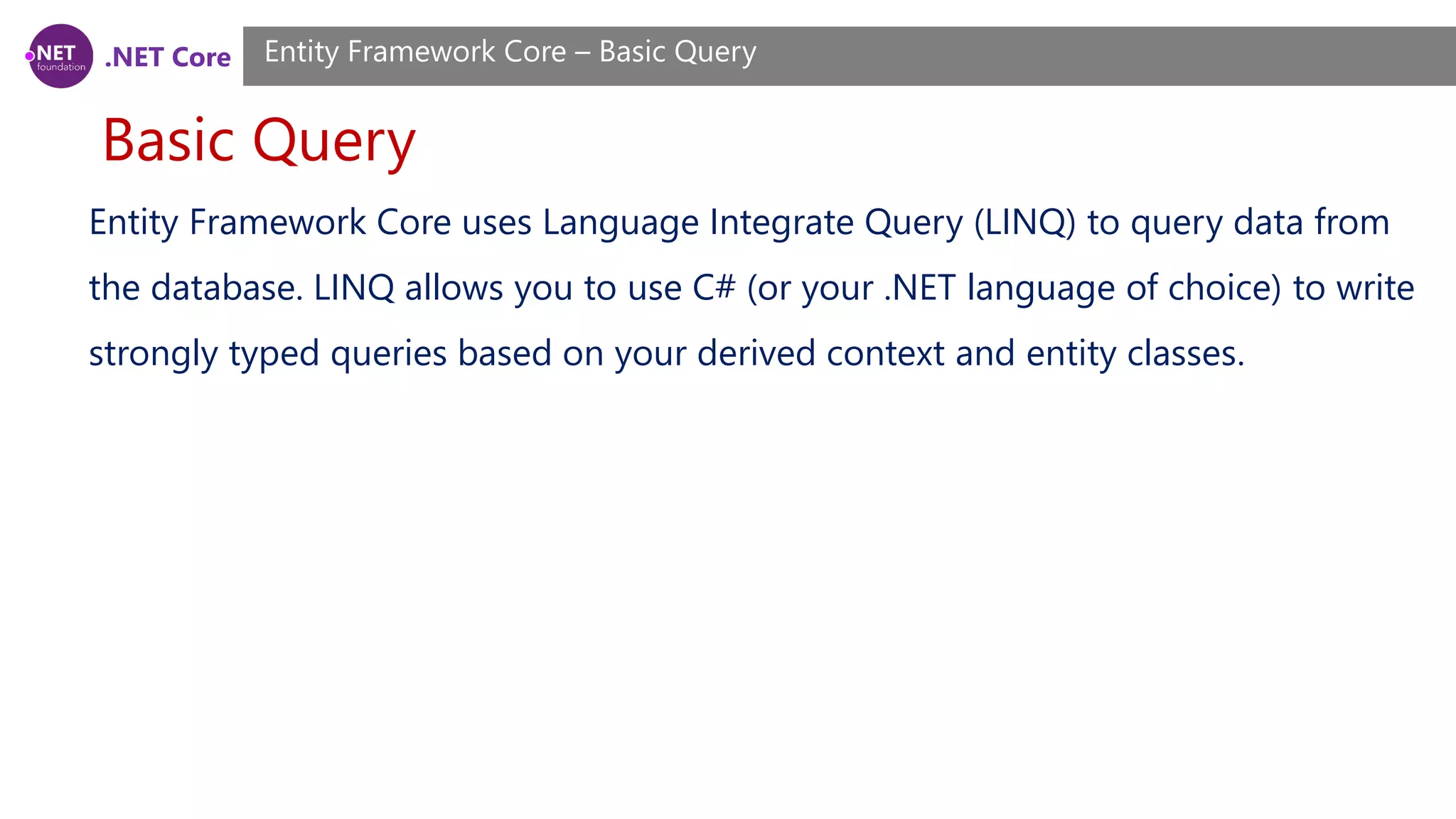 .NET foundation

.NET Core

Entity Framework Core – Basic Query

Basic Query

Entity Framework Core uses Language Integrate Query (LINQ) to query data from the database. LINQ allows you to use C# (or your .NET language of choice) to write strongly typed queries based on your derived context and entity classes.